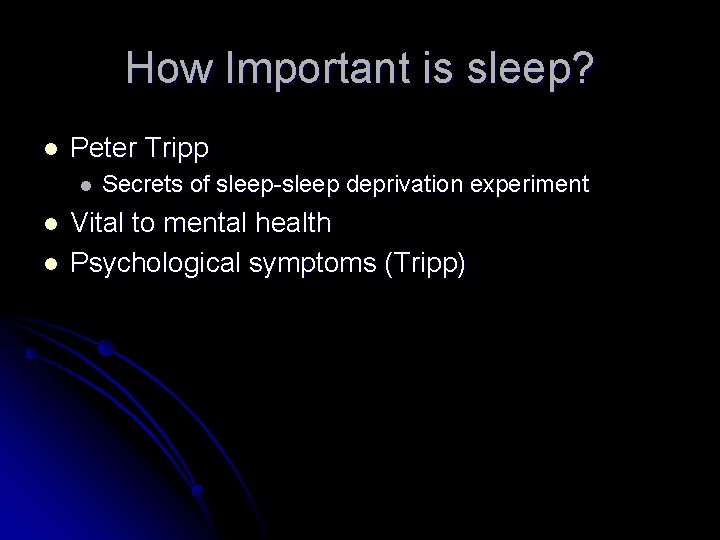 How Important is sleep?

- Peter Tripp
  - Secrets of sleep-sleep deprivation experiment
- Vital to mental health
- Psychological symptoms (Tripp)